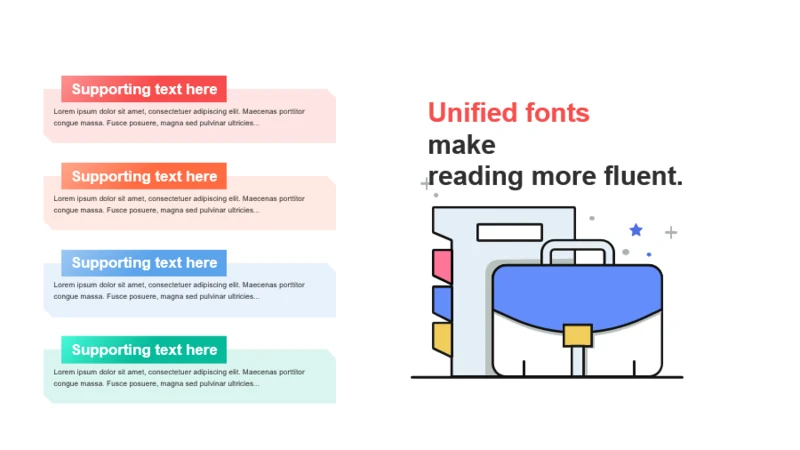 Supporting text here

Lorem ipsum dolor sit amet, consectetuer adipiscing elit. Maecenas porttitor congue massa. Fusce posuere, magna sed pulvinar ultricies...

Supporting text here

Lorem ipsum dolor sit amet, consectetuer adipiscing elit. Maecenas porttitor congue massa. Fusce posuere, magna sed pulvinar ultricies...

Supporting text here

Lorem ipsum dolor sit amet, consectetuer adipiscing elit. Maecenas porttitor congue massa. Fusce posuere, magna sed pulvinar ultricies...

Supporting text here

Lorem ipsum dolor sit amet, consectetuer adipiscing elit. Maecenas porttitor congue massa. Fusce posuere, magna sed pulvinar ultricies...

Unified fonts
make
reading more fluent.